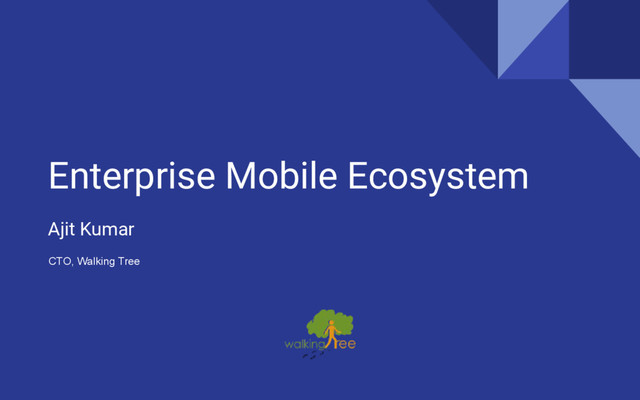 Enterprise Mobile Ecosystem

Ajit Kumar

CTO, Walking Tree

walking Tree